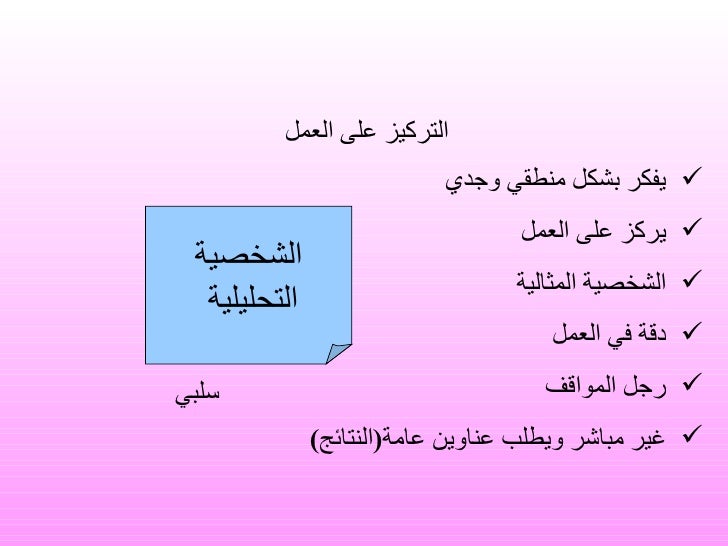 التركيز على العمل

✓ يفكر بشكل منطقي وجدي
✓ يركز على العمل
✓ الشخصية المثالية
✓ دقة في العمل
✓ رجل المواقف
✓ غير مباشر ويطلب عناوين عامة(النتائج)

الشخصية التحليلية

سلبي